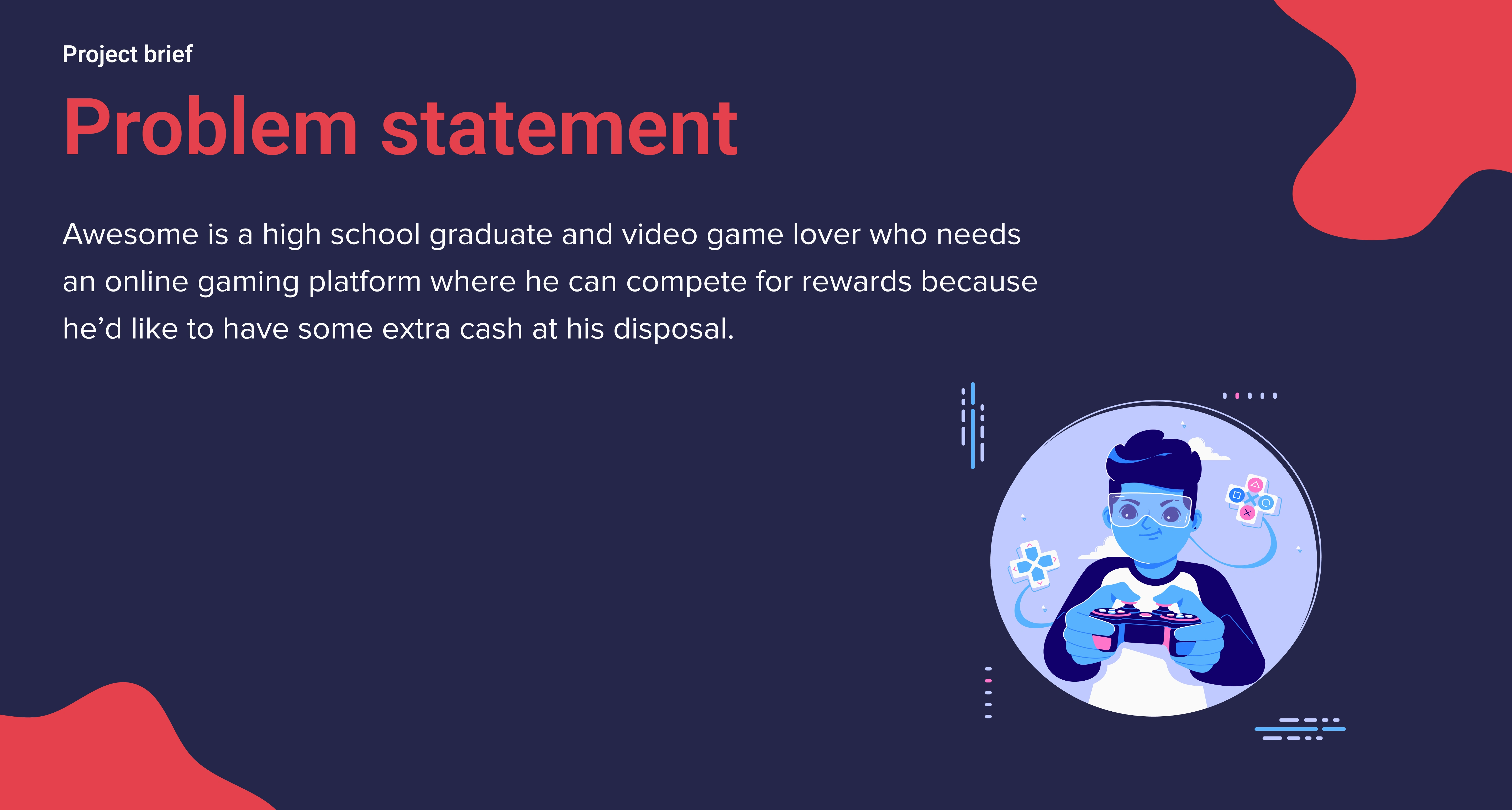 Project brief

Problem statement

Awesome is a high school graduate and video game lover who needs an online gaming platform where he can compete for rewards because he’d like to have some extra cash at his disposal.